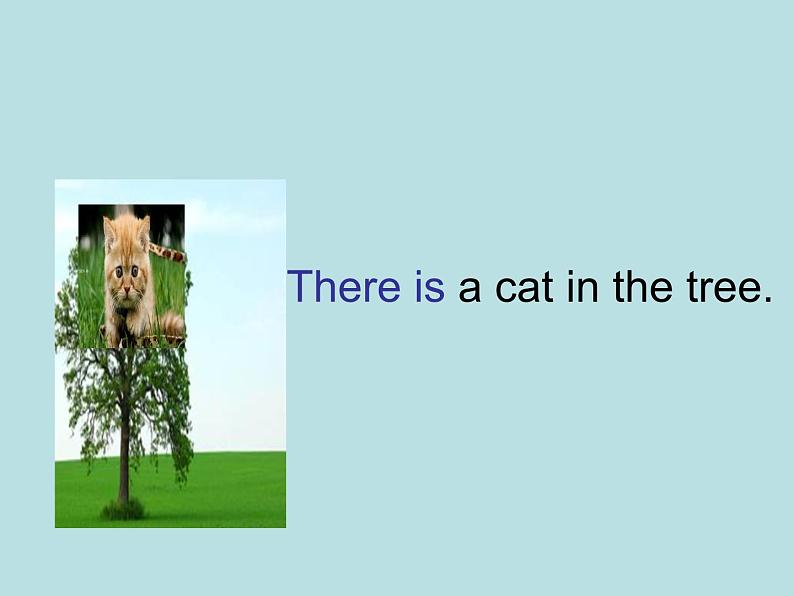 There is a cat in the tree.